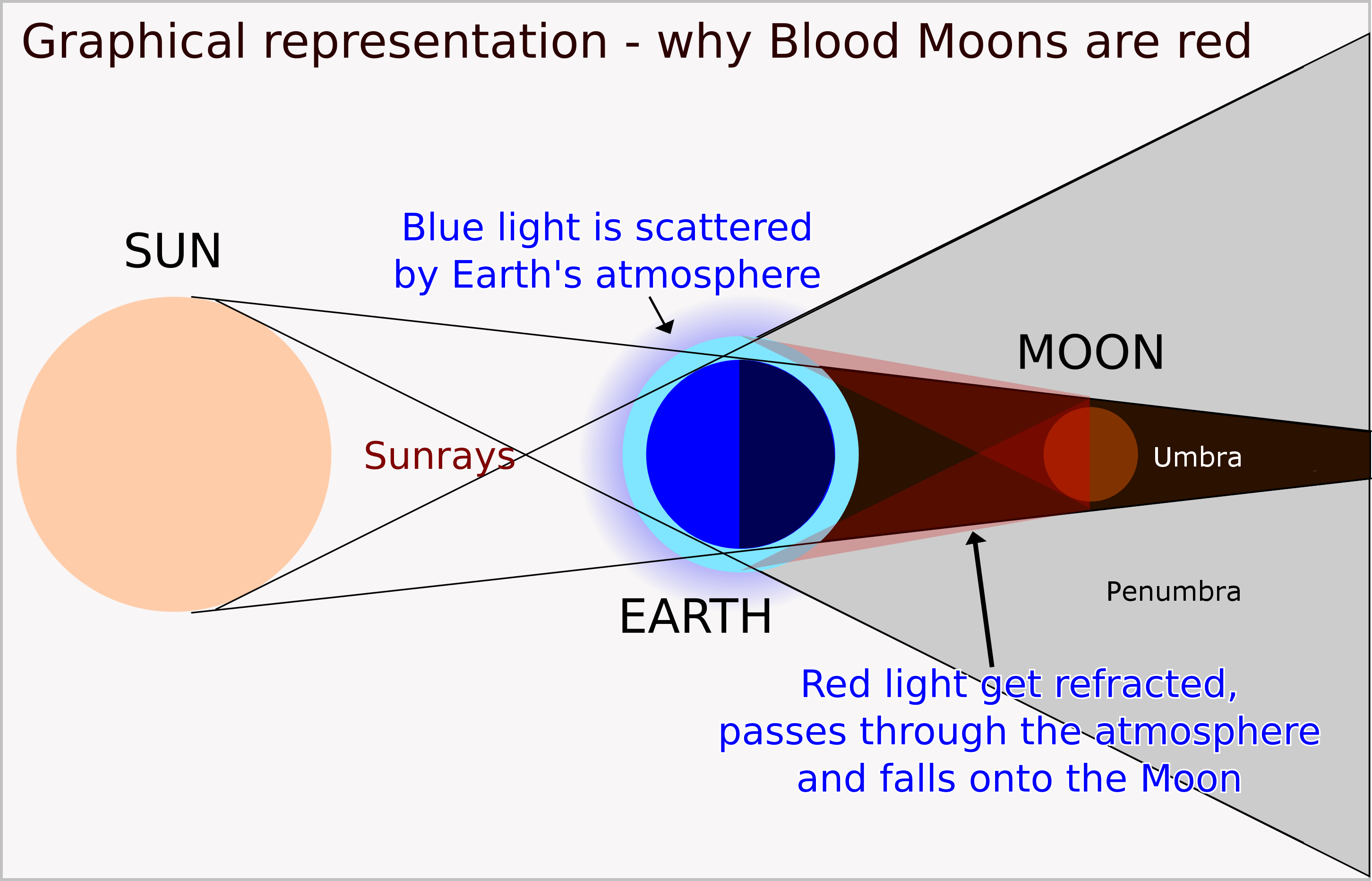 Graphical representation - why Blood Moons are red

SUN

Blue light is scattered by Earth's atmosphere

MOON

Sunrays

Umbra

EARTH

Penumbra

Red light get refracted, passes through the atmosphere and falls onto the Moon